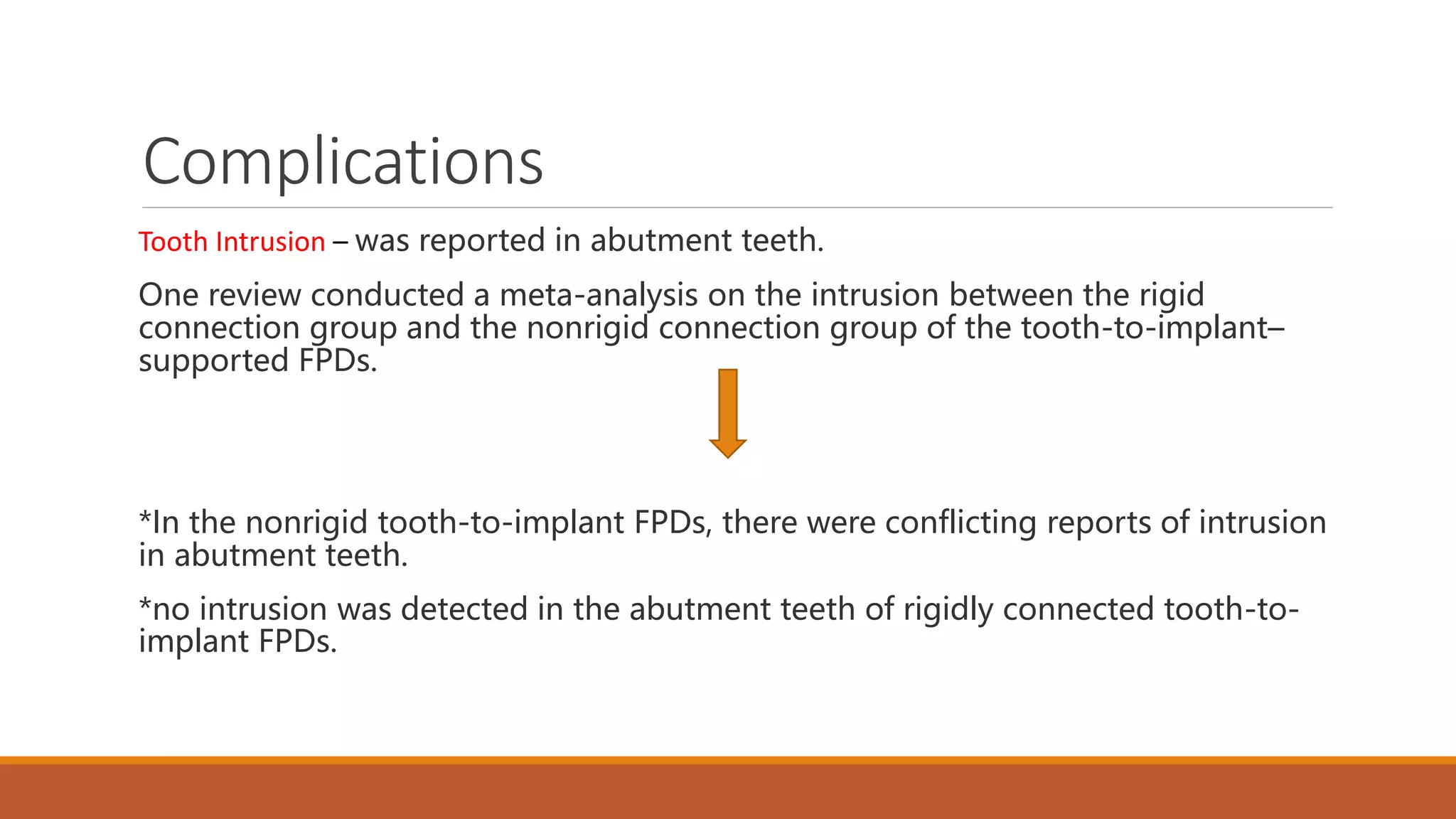 Complications

Tooth Intrusion – was reported in abutment teeth.

One review conducted a meta-analysis on the intrusion between the rigid connection group and the nonrigid connection group of the tooth-to-implant–supported FPDs.

*In the nonrigid tooth-to-implant FPDs, there were conflicting reports of intrusion in abutment teeth.

*no intrusion was detected in the abutment teeth of rigidly connected tooth-to-implant FPDs.